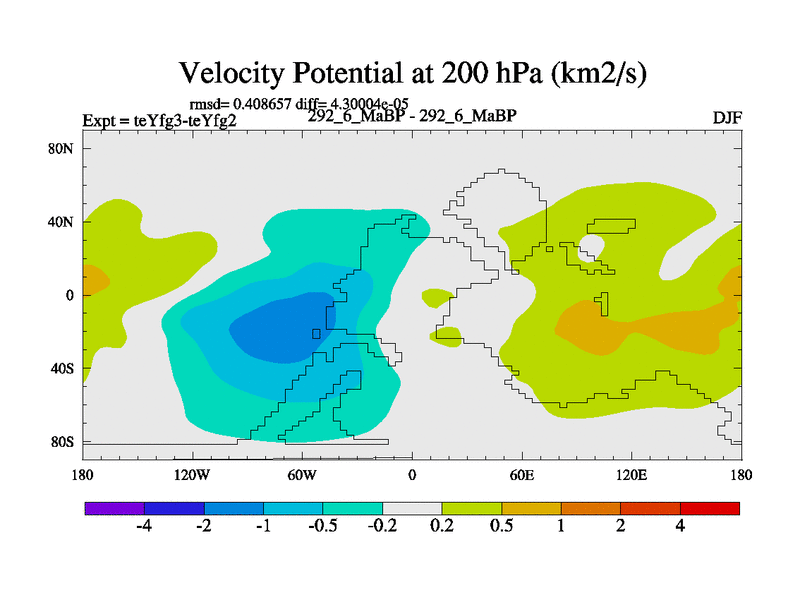 Velocity Potential at 200 hPa (km2/s)

rmsd= 0.408657 diff= 4.30004e-05

Expt = teYfg3-teYfg2

292_6_MaBP - 292_6_MaBP

DJF

80N

40N

0

40S

80S

180

120W

60W

0

60E

120E

180

-4

-2

-1

-0.5

-0.2

0.2

0.5

1

2

4